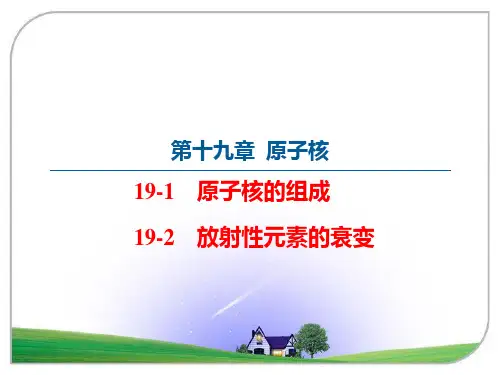 第十九章 原子核

19-1 原子核的组成

19-2 放射性元素的衰变